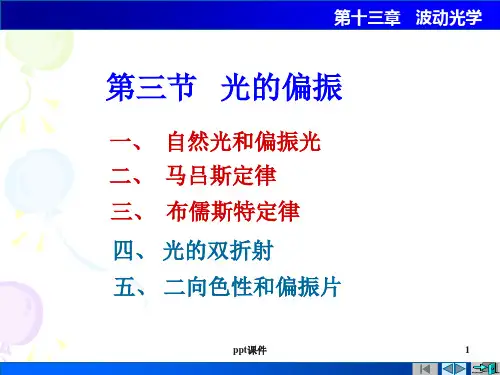 第十三章　波动光学

第三节　光的偏振

一、　自然光和偏振光
二、　马吕斯定律
三、　布儒斯特定律
四、　光的双折射
五、　二向色性和偏振片

ppt课件

1